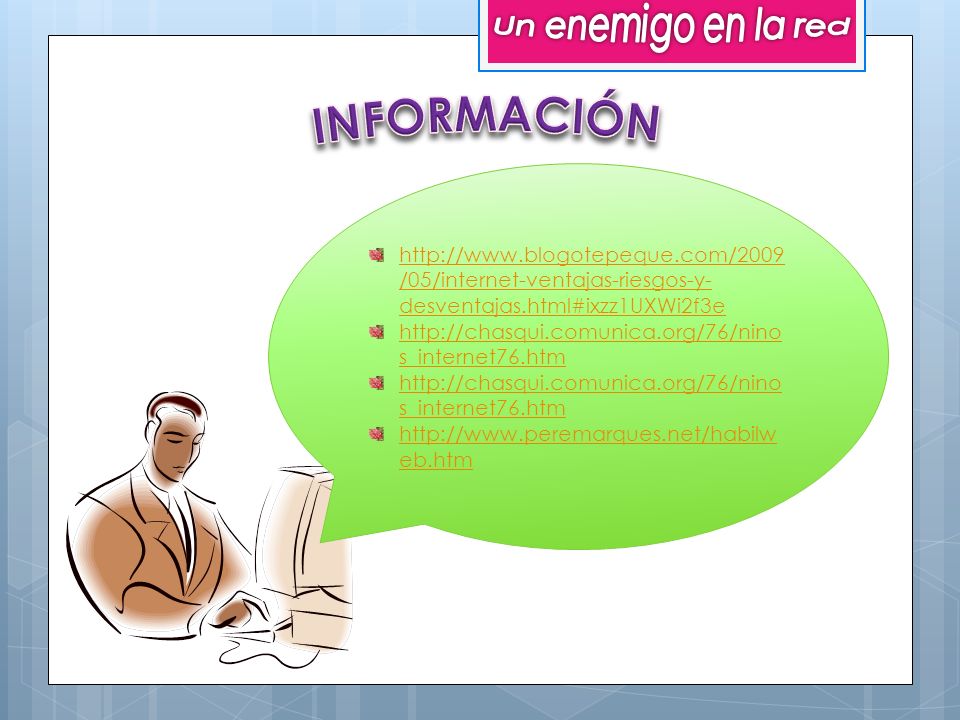 Un enemigo en la red

INFORMACIÓN

http://www.blogotepeque.com/2009/05/internet-ventajas-riesgos-y-desventajas.html#ixzz1UXWi2f3e
http://chasqui.comunica.org/76/ninos_internet76.htm
http://chasqui.comunica.org/76/ninos_internet76.htm
http://www.peremarques.net/habilweb.htm